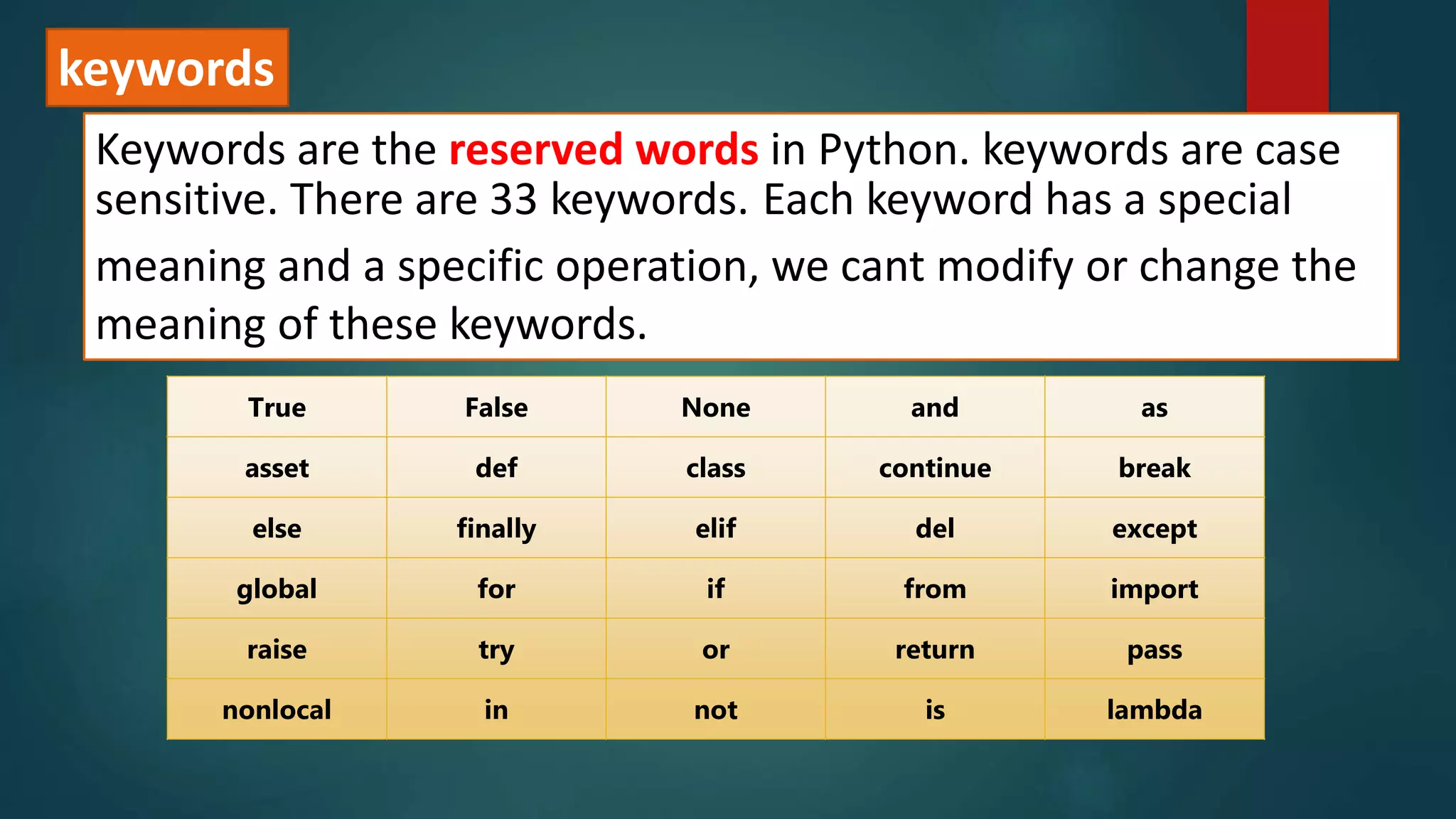 keywords

Keywords are the reserved words in Python. keywords are case sensitive. There are 33 keywords. Each keyword has a special meaning and a specific operation, we cant modify or change the meaning of these keywords.

| True | False | None | and | as |
|---|---|---|---|---|
| asset | def | class | continue | break |
| else | finally | elif | del | except |
| global | for | if | from | import |
| raise | try | or | return | pass |
| nonlocal | in | not | is | lambda |